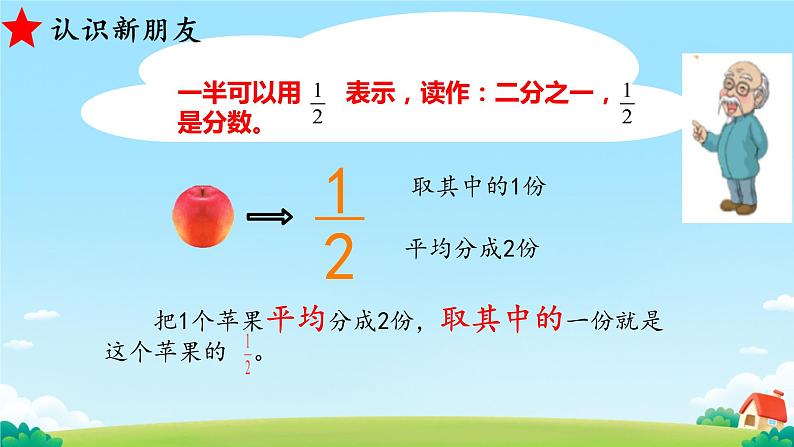 认识新朋友

一半可以用 $\frac{1}{2}$ 表示，读作：二分之一，$\frac{1}{2}$ 是分数。

$\frac{1}{2}$

取其中的1份

平均分成2份

把1个苹果平均分成2份，取其中的一份就是这个苹果的 $\frac{1}{2}$。